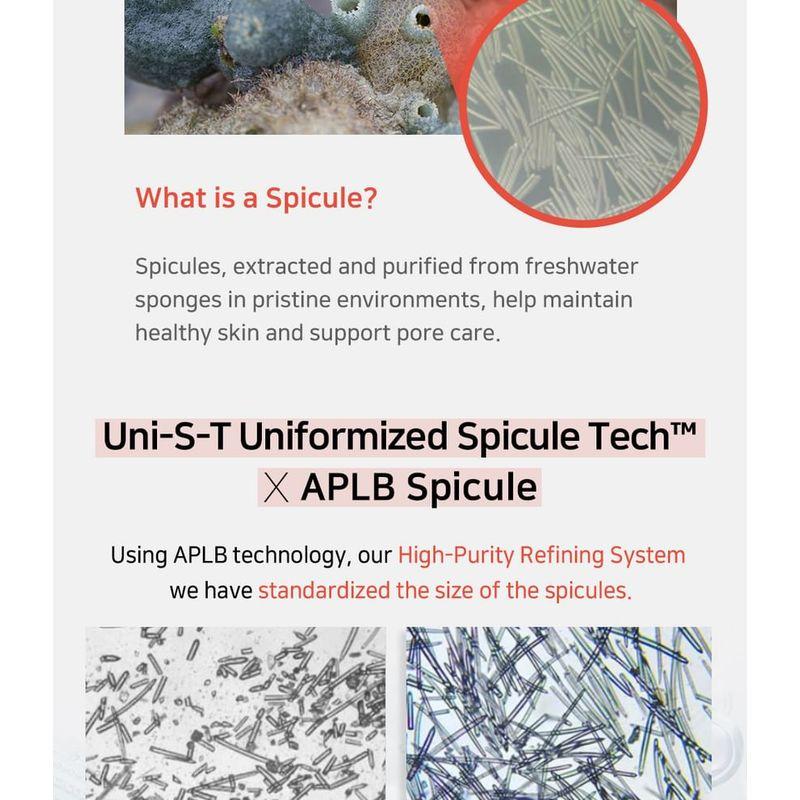 What is a Spicule?

Spicules, extracted and purified from freshwater sponges in pristine environments, help maintain healthy skin and support pore care.

Uni-S-T Uniformized Spicule Tech™
X APLB Spicule

Using APLB technology, our High-Purity Refining System we have standardized the size of the spicules.